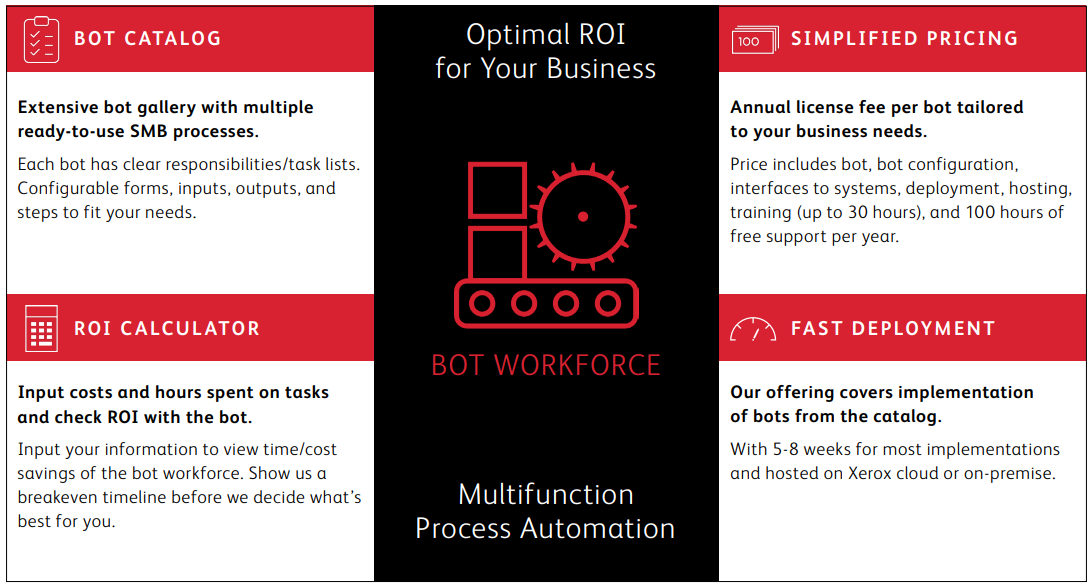 BOT CATALOG

Extensive bot gallery with multiple ready-to-use SMB processes.

Each bot has clear responsibilities/task lists. Configurable forms, inputs, outputs, and steps to fit your needs.

ROI CALCULATOR

Input costs and hours spent on tasks and check ROI with the bot.

Input your information to view time/cost savings of the bot workforce. Show us a breakeven timeline before we decide what's best for you.

Optimal ROI for Your Business

BOT WORKFORCE

Multifunction Process Automation

100

SIMPLIFIED PRICING

Annual license fee per bot tailored to your business needs.

Price includes bot, bot configuration, interfaces to systems, deployment, hosting, training (up to 30 hours), and 100 hours of free support per year.

FAST DEPLOYMENT

Our offering covers implementation of bots from the catalog.

With 5-8 weeks for most implementations and hosted on Xerox cloud or on-premise.